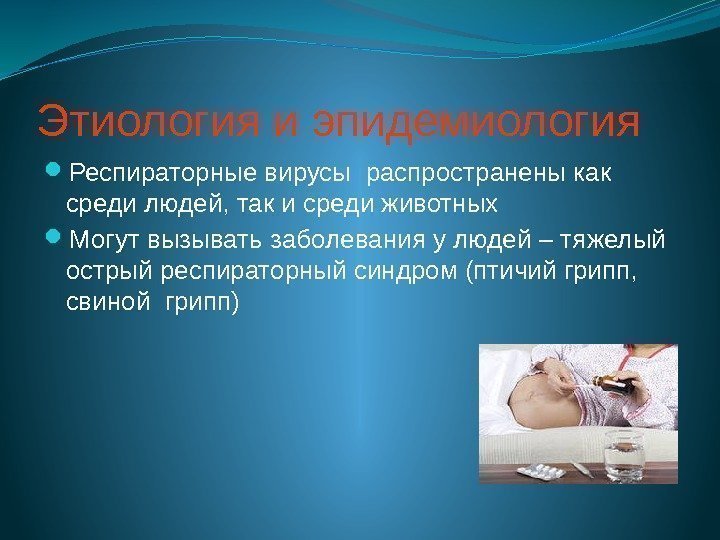 Этиология и эпидемиология

Респираторные вирусы  распространены как среди людей, так и среди животных

Могут вызывать заболевания у людей – тяжелый острый респираторный синдром (птичий грипп, свиной  грипп)